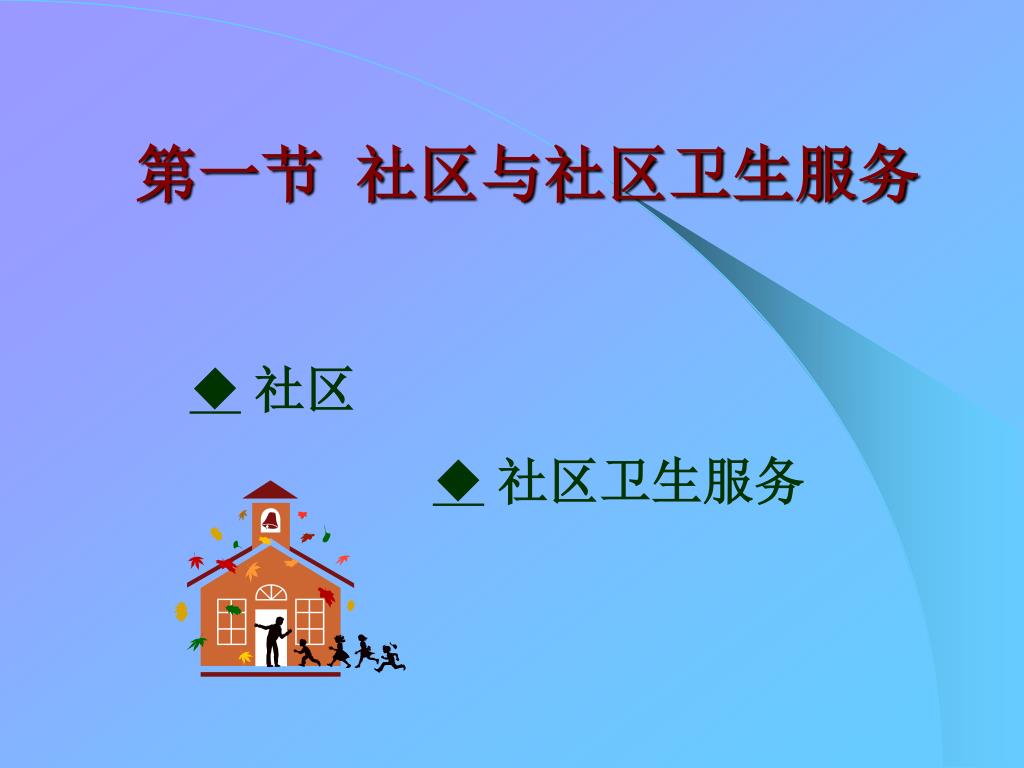 第一节 社区与社区卫生服务

◆ 社区

◆ 社区卫生服务